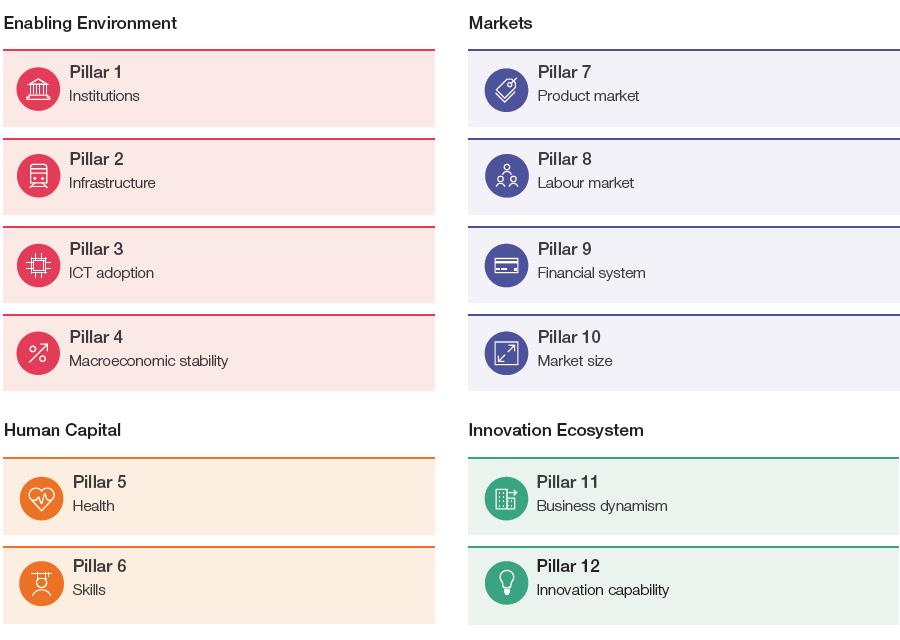 Enabling Environment

Pillar 1
Institutions

Pillar 2
Infrastructure

Pillar 3
ICT adoption

Pillar 4
Macroeconomic stability

Human Capital

Pillar 5
Health

Pillar 6
Skills

Markets

Pillar 7
Product market

Pillar 8
Labour market

Pillar 9
Financial system

Pillar 10
Market size

Innovation Ecosystem

Pillar 11
Business dynamism

Pillar 12
Innovation capability